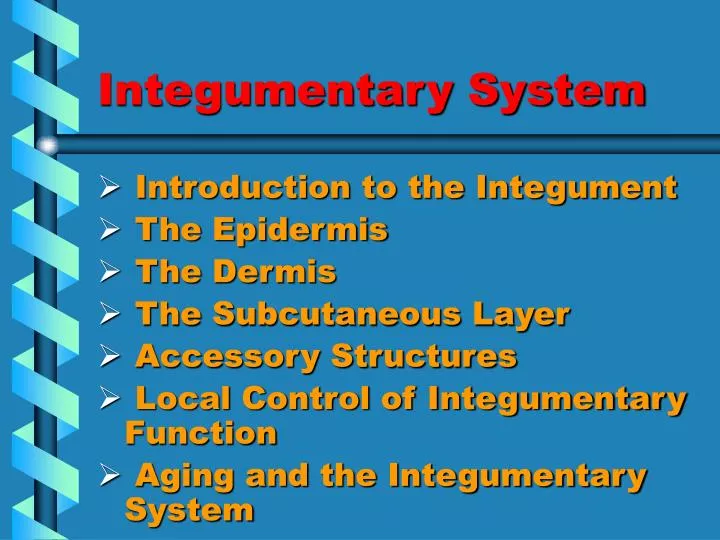 Integumentary System

➢ Introduction to the Integument
➢ The Epidermis
➢ The Dermis
➢ The Subcutaneous Layer
➢ Accessory Structures
➢ Local Control of Integumentary Function
➢ Aging and the Integumentary System